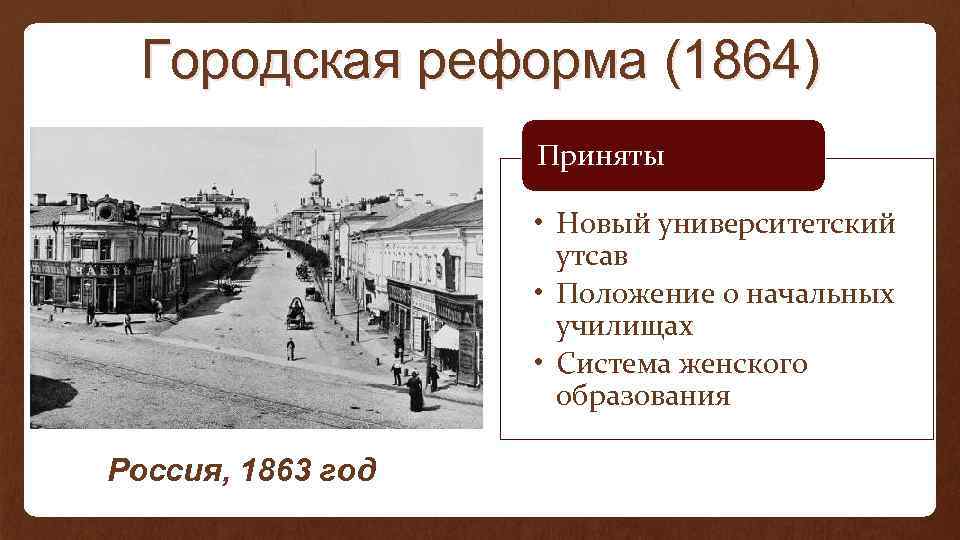 Городская реформа (1864)

Приняты

• Новый университетский утсав
• Положение о начальных училищах
• Система женского образования

Россия, 1863 год